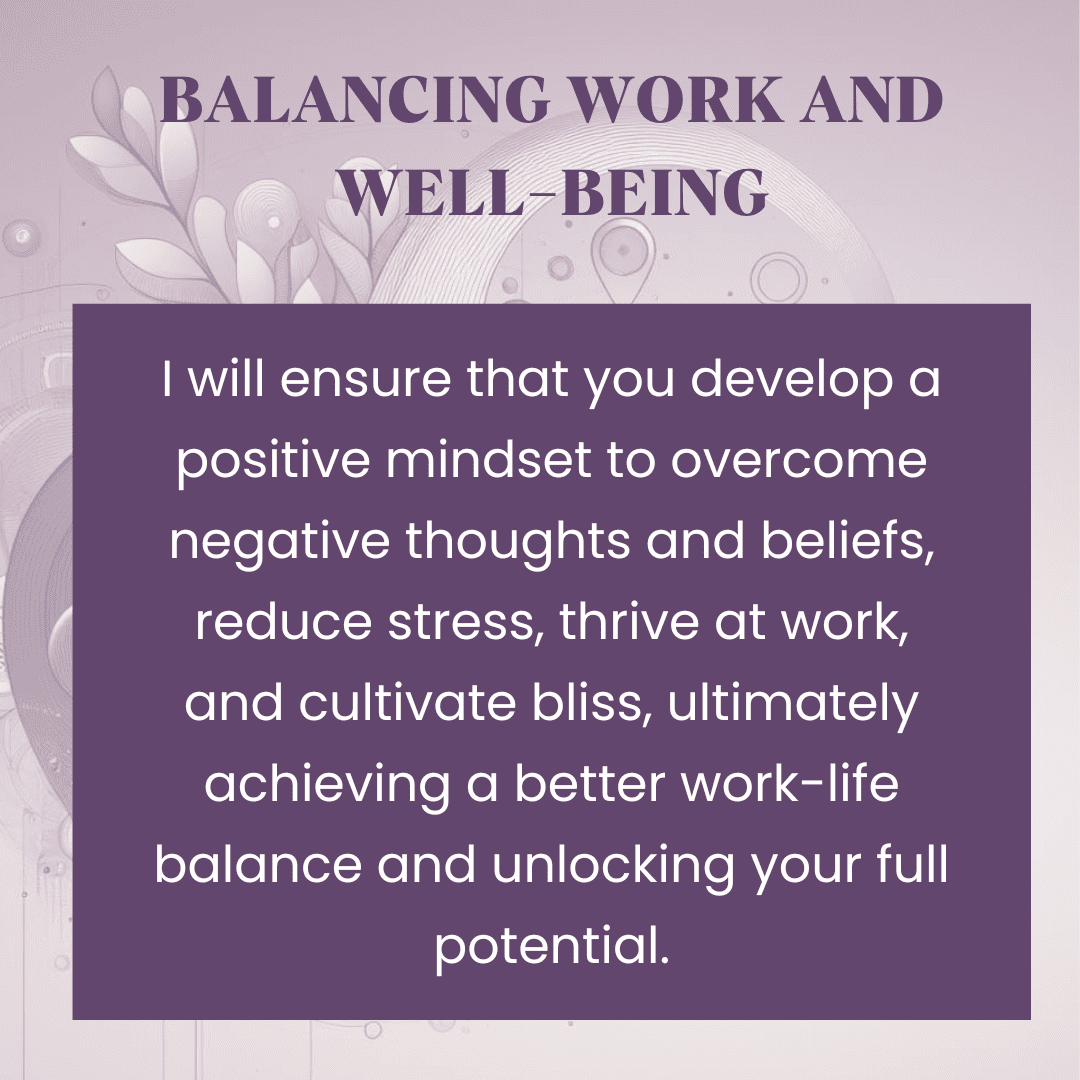 BALANCING WORK AND WELL-BEING

I will ensure that you develop a positive mindset to overcome negative thoughts and beliefs, reduce stress, thrive at work, and cultivate bliss, ultimately achieving a better work-life balance and unlocking your full potential.